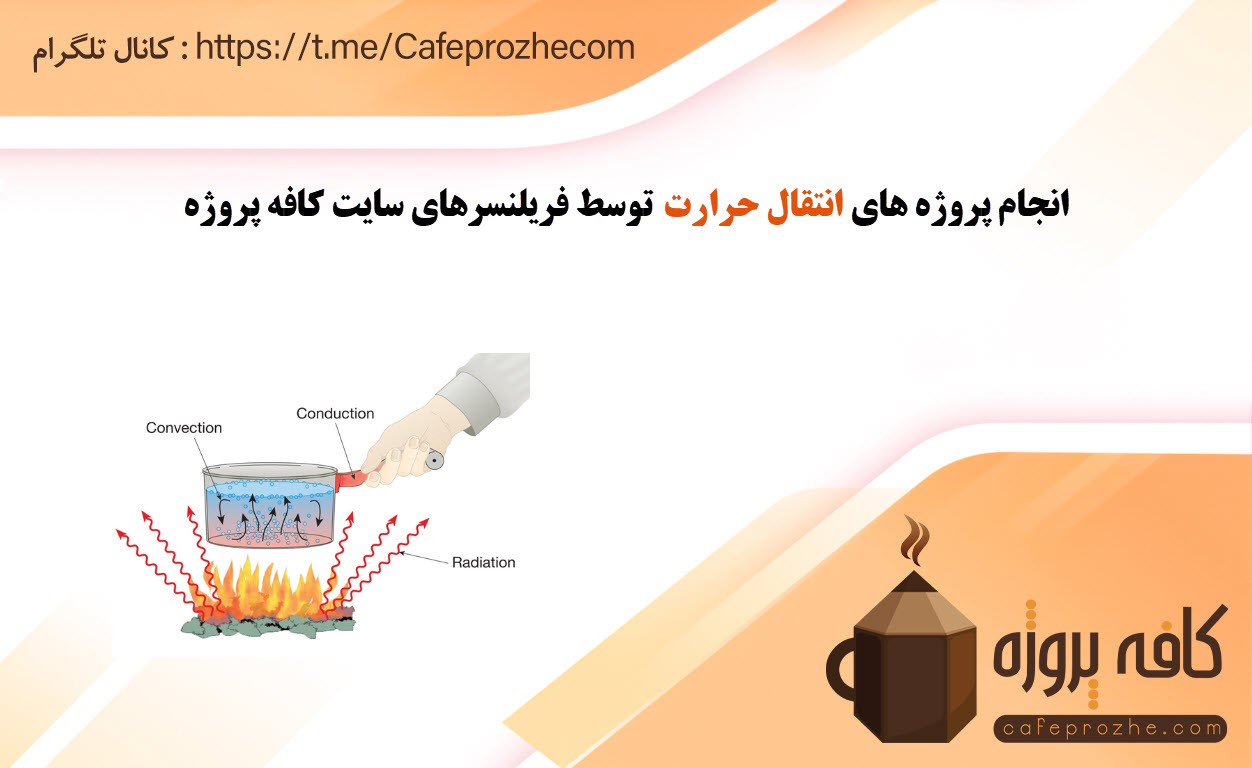 کانال تلگرام : https://t.me/Cafeprozhecom

انجام پروژه های انتقال حرارت توسط فریلنسرهای سایت کافه پروژه

Convection
Conduction
Radiation

کافه پروژه
cafeprozhe.com